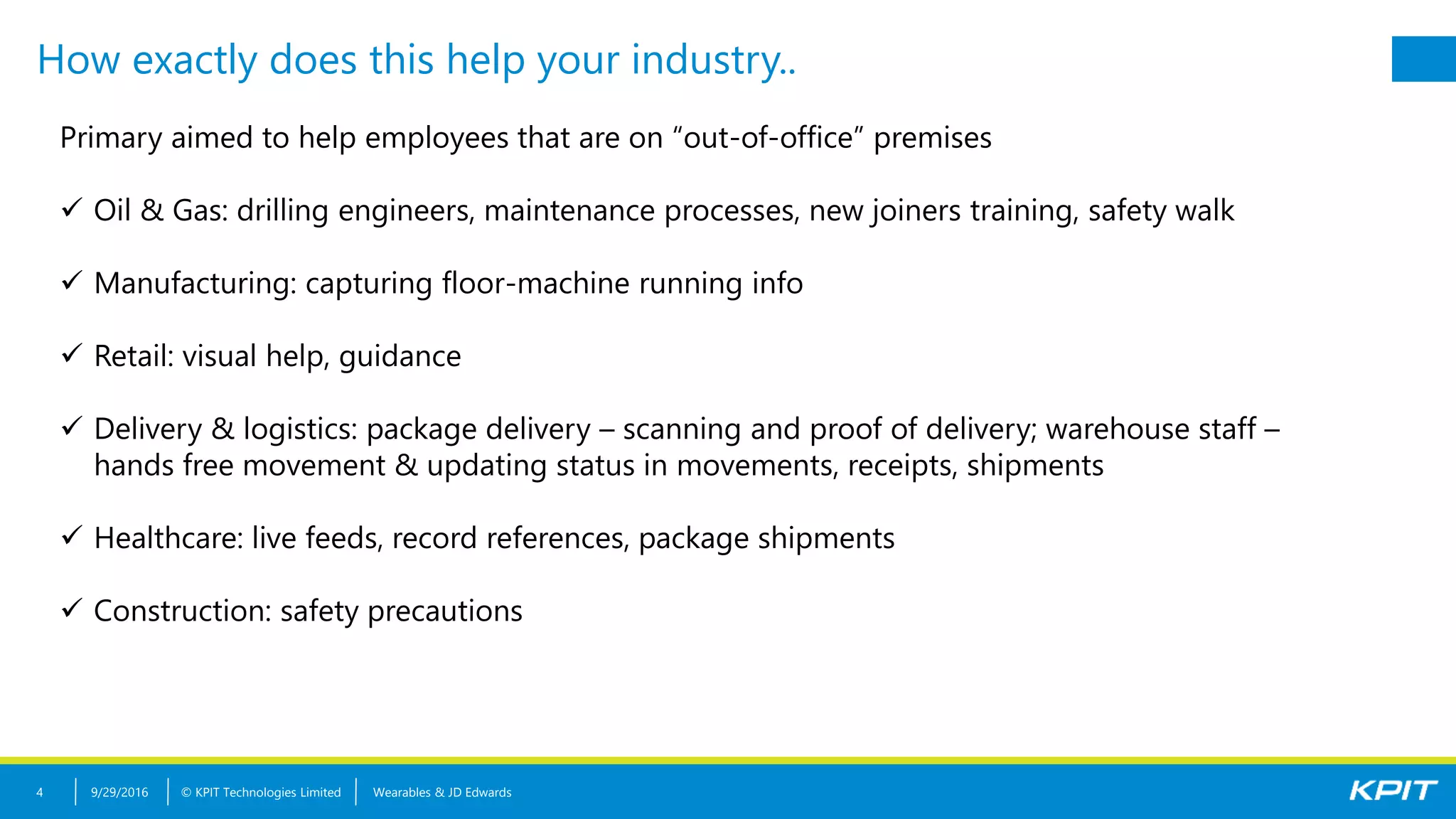 How exactly does this help your industry..

Primary aimed to help employees that are on “out-of-office” premises

✓ Oil & Gas: drilling engineers, maintenance processes, new joiners training, safety walk

✓ Manufacturing: capturing floor-machine running info

✓ Retail: visual help, guidance

✓ Delivery & logistics: package delivery – scanning and proof of delivery; warehouse staff – hands free movement & updating status in movements, receipts, shipments

✓ Healthcare: live feeds, record references, package shipments

✓ Construction: safety precautions

4 | 9/29/2016 | © KPIT Technologies Limited | Wearables & JD Edwards

KPIT